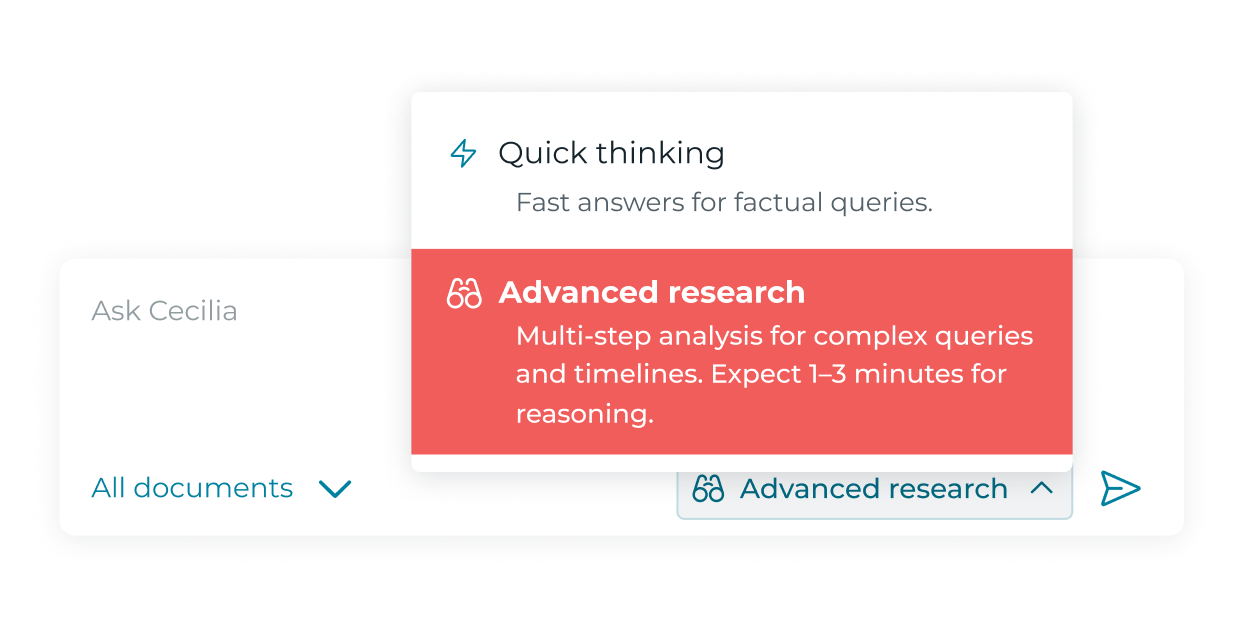 Quick thinking
Fast answers for factual queries.

Advanced research
Multi-step analysis for complex queries and timelines. Expect 1–3 minutes for reasoning.

Ask Cecilia

All documents

Advanced research